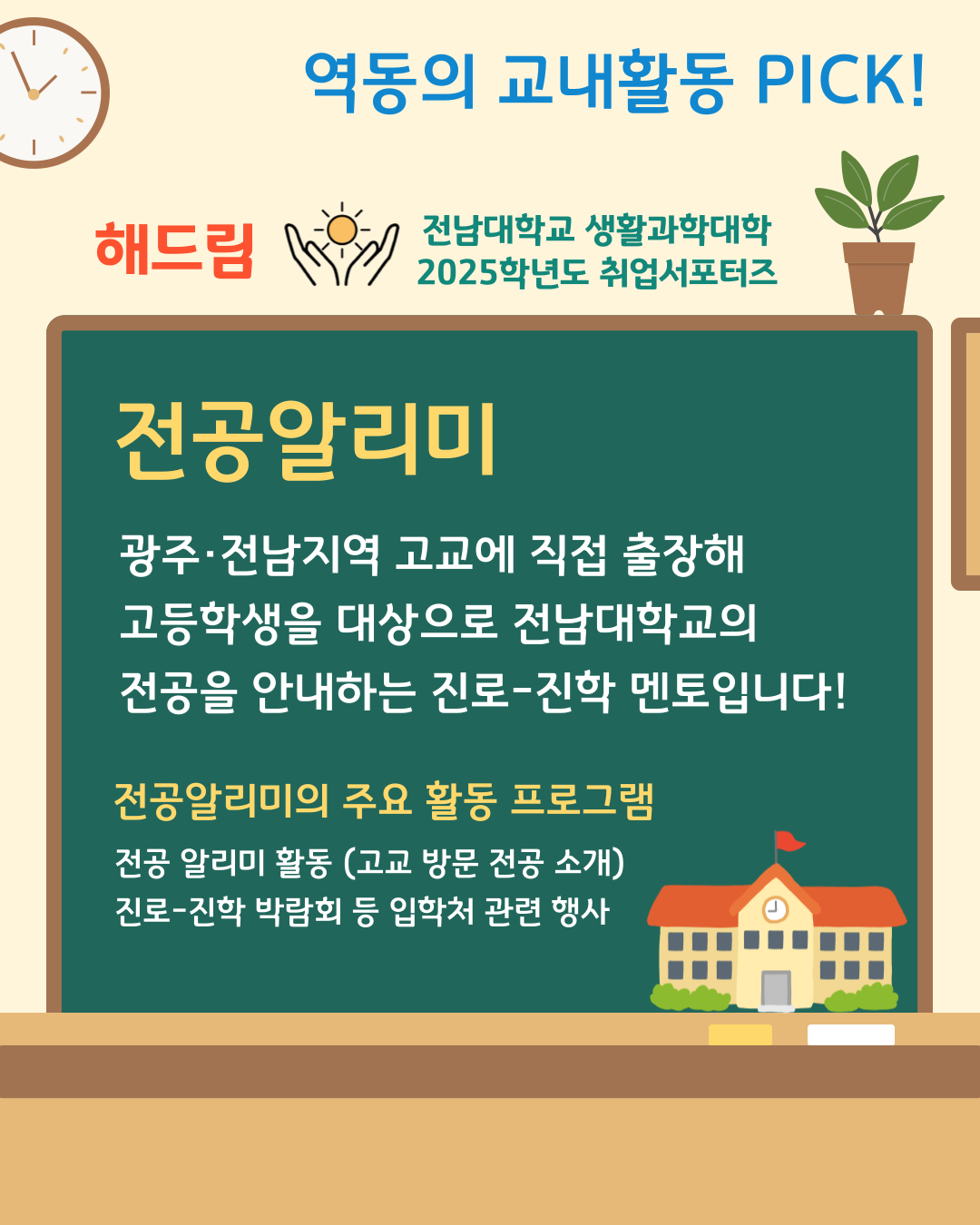 역동의 교내활동 PICK!

해드림

전남대학교 생활과학대학
2025학년도 취업서포터즈

전공알리미

광주·전남지역 고교에 직접 출장해
고등학생을 대상으로 전남대학교의
전공을 안내하는 진로-진학 멘토입니다!

전공알리미의 주요 활동 프로그램

전공 알리미 활동 (고교 방문 전공 소개)
진로-진학 박람회 등 입학처 관련 행사